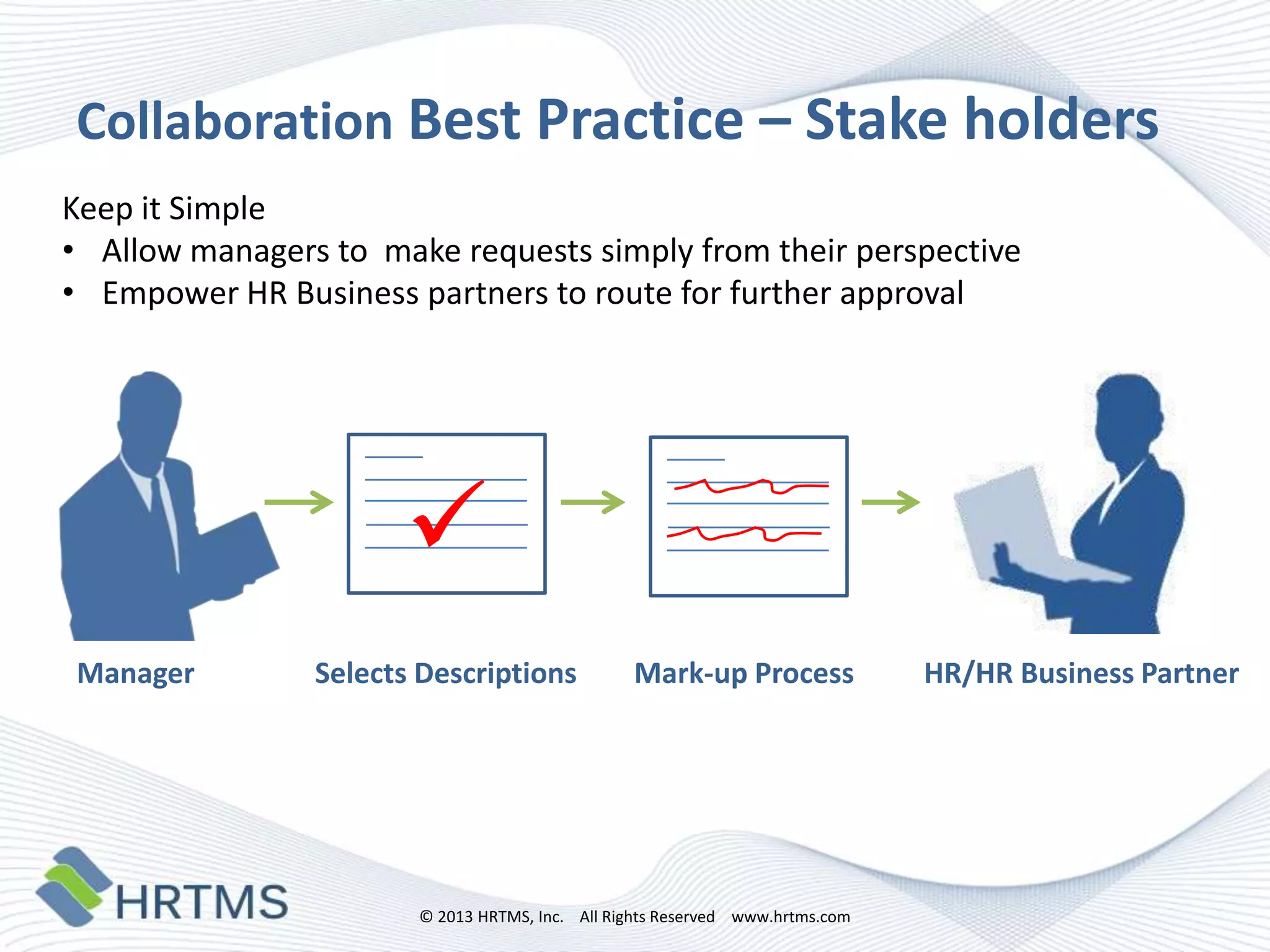 Collaboration Best Practice – Stake holders

Keep it Simple
• Allow managers to make requests simply from their perspective
• Empower HR Business partners to route for further approval

Manager

Selects Descriptions

Mark-up Process

HR/HR Business Partner

HRTMS

© 2013 HRTMS, Inc. All Rights Reserved www.hrtms.com